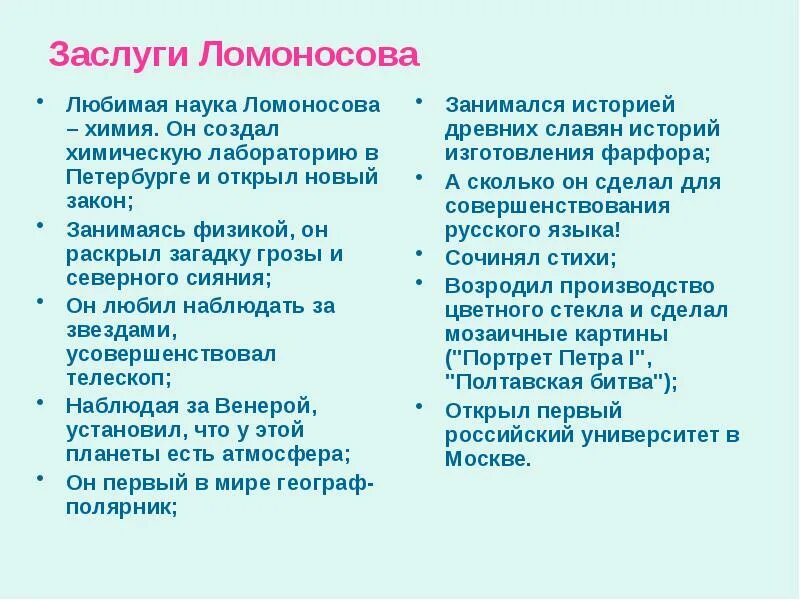 Заслуги Ломоносова

• Любимая наука Ломоносова – химия. Он создал химическую лабораторию в Петербурге и открыл новый закон;
• Занимаясь физикой, он раскрыл загадку грозы и северного сияния;
• Он любил наблюдать за звездами, усовершенствовал телескоп;
• Наблюдая за Венерой, установил, что у этой планеты есть атмосфера;
• Он первый в мире географ-полярник;

• Занимался историей древних славян историй изготовления фарфора;
• А сколько он сделал для совершенствования русского языка!
• Сочинял стихи;
• Возродил производство цветного стекла и сделал мозаичные картины ("Портрет Петра I", "Полтавская битва");
• Открыл первый российский университет в Москве.